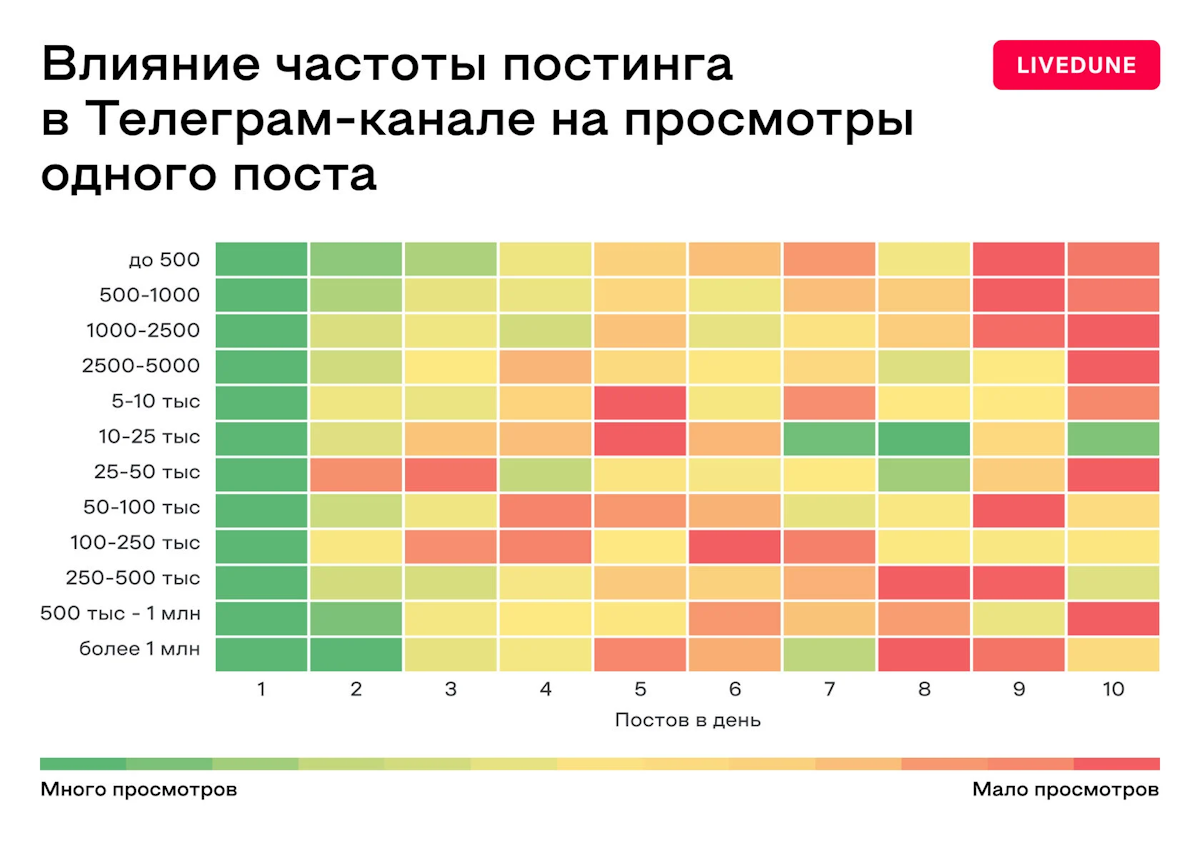 Влияние частоты постинга в Телеграм-канале на просмотры одного поста

LIVEDUNE

до 500
500-1000
1000-2500
2500-5000
5-10 тыс
10-25 тыс
25-50 тыс
50-100 тыс
100-250 тыс
250-500 тыс
500 тыс - 1 млн
более 1 млн

1 2 3 4 5 6 7 8 9 10

Постов в день

Много просмотров

Мало просмотров